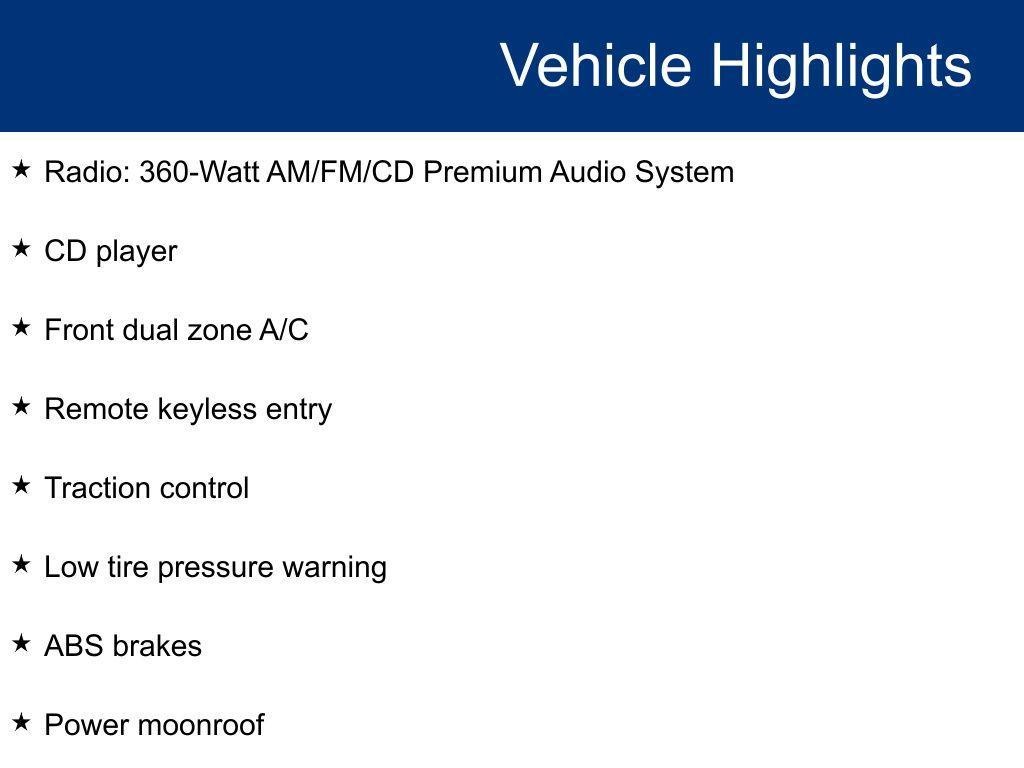 Vehicle Highlights

★ Radio: 360-Watt AM/FM/CD Premium Audio System

★ CD player

★ Front dual zone A/C

★ Remote keyless entry

★ Traction control

★ Low tire pressure warning

★ ABS brakes

★ Power moonroof